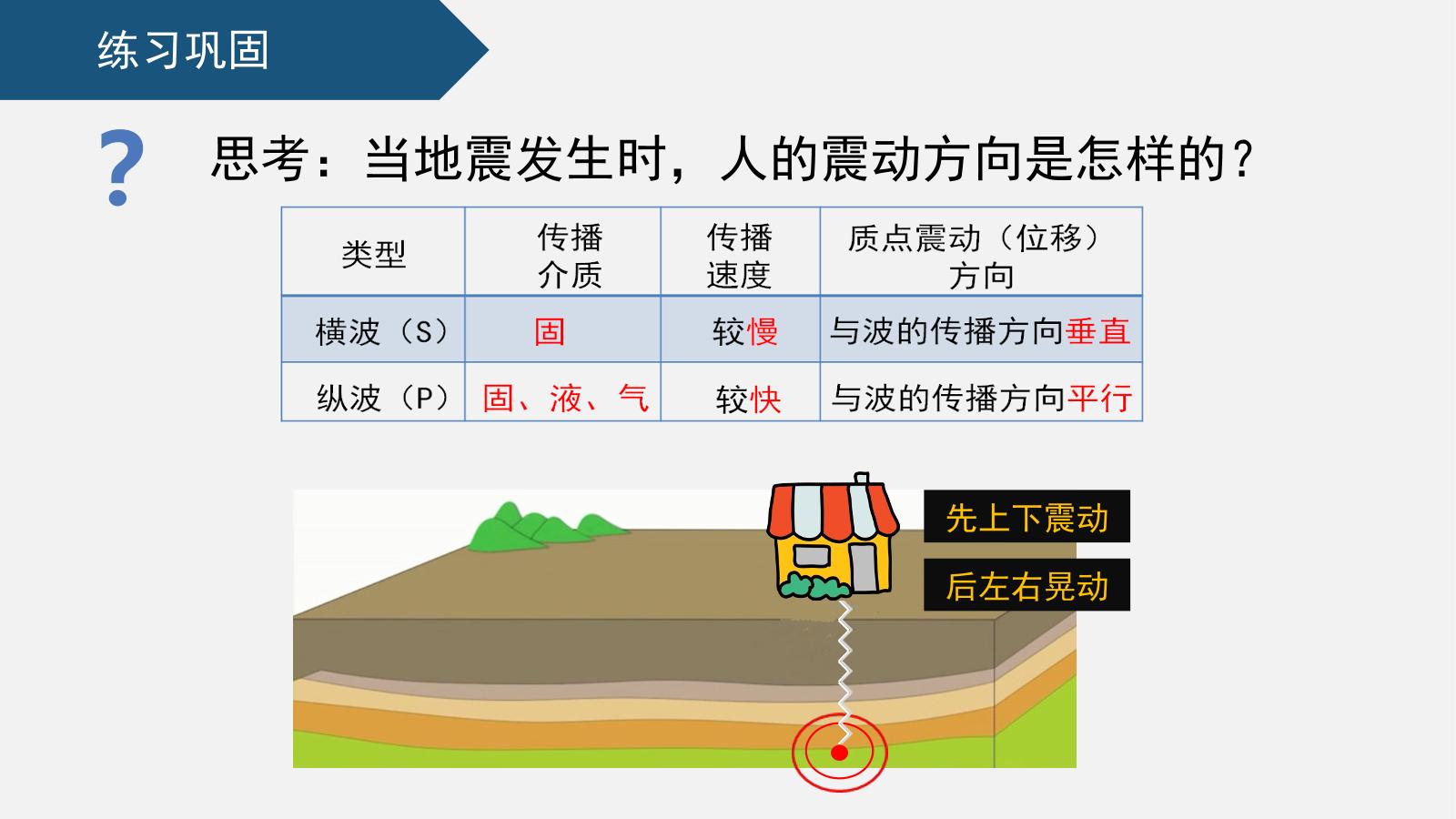 练习巩固

?

思考：当地震发生时，人的震动方向是怎样的？

| 类型 | 传播介质 | 传播速度 | 质点震动（位移）方向 |
|---|---|---|---|
| 横波（S） | 固 | 较慢 | 与波的传播方向垂直 |
| 纵波（P） | 固、液、气 | 较快 | 与波的传播方向平行 |

先上下震动

后左右晃动